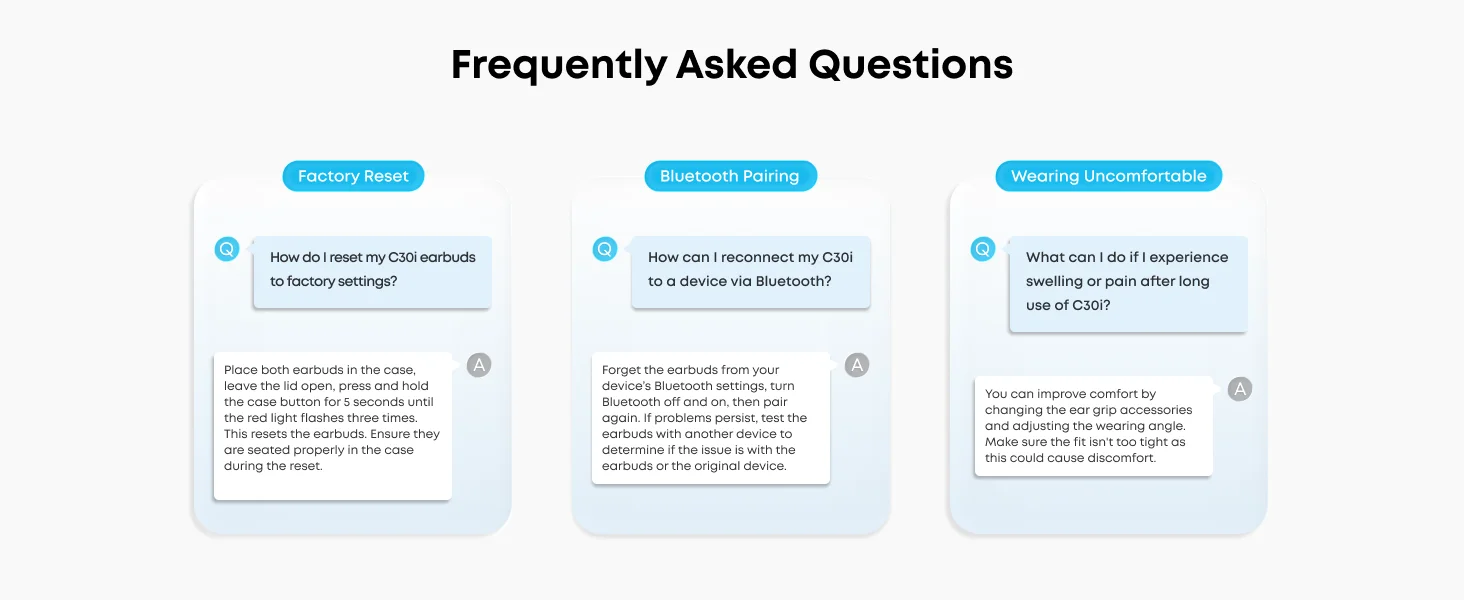 Frequently Asked Questions

Factory Reset

Q

How do I reset my C30i earbuds to factory settings?

Place both earbuds in the case, leave the lid open, press and hold the case button for 5 seconds until the red light flashes three times. This resets the earbuds. Ensure they are seated properly in the case during the reset.

A

Bluetooth Pairing

Q

How can I reconnect my C30i to a device via Bluetooth?

Forget the earbuds from your device's Bluetooth settings, turn Bluetooth off and on, then pair again. If problems persist, test the earbuds with another device to determine if the issue is with the earbuds or the original device.

A

Wearing Uncomfortable

Q

What can I do if I experience swelling or pain after long use of C30i?

You can improve comfort by changing the ear grip accessories and adjusting the wearing angle. Make sure the fit isn't too tight as this could cause discomfort.

A